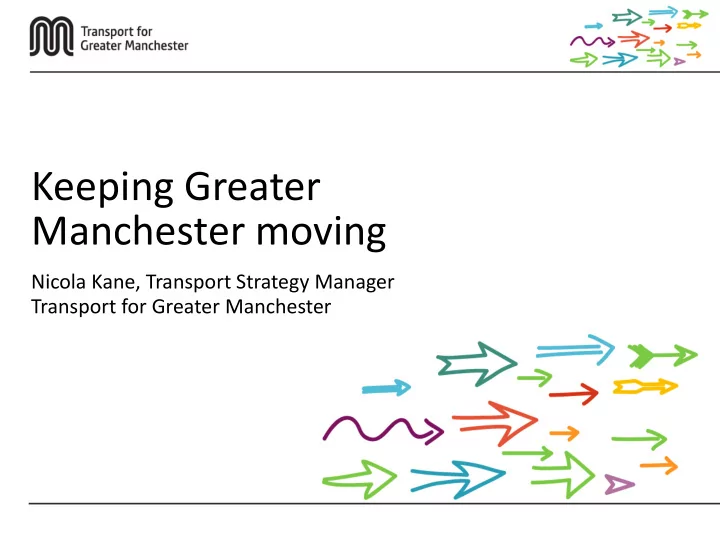 Transport for Greater Manchester

Keeping Greater Manchester moving

Nicola Kane, Transport Strategy Manager
Transport for Greater Manchester